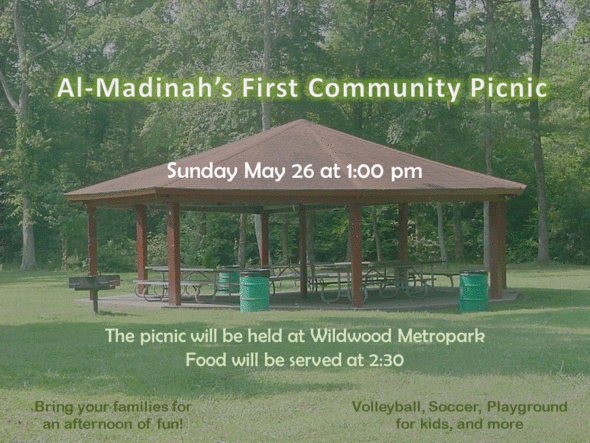 Al-Madinah's First Community Picnic

Sunday May 26 at 1:00 pm

The picnic will be held at Wildwood Metropark
Food will be served at 2:30

Bring your families for an afternoon of fun!

Volleyball, Soccer, Playground for kids, and more